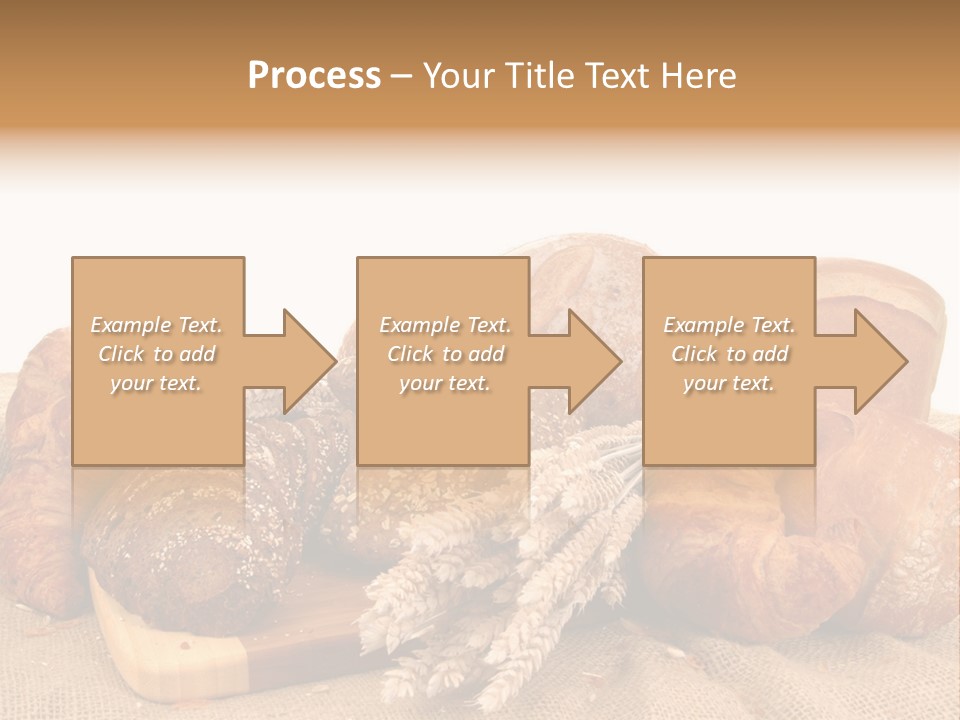 Process – Your Title Text Here

Example Text. Click to add your text.

Example Text. Click to add your text.

Example Text. Click to add your text.